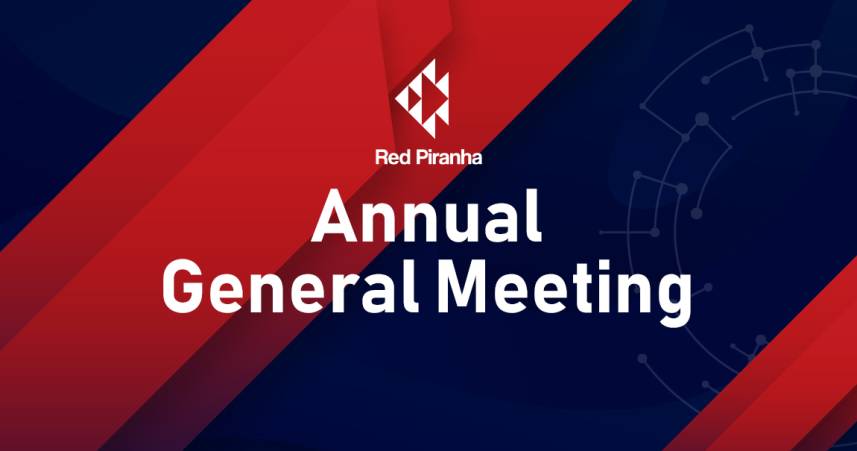 Red Piranha

Annual
General Meeting